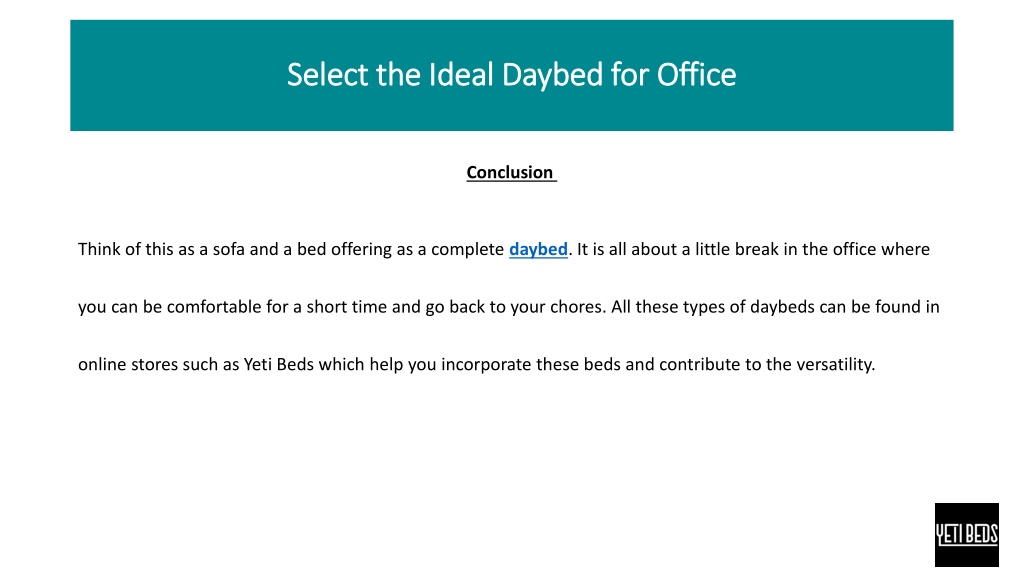 Select the Ideal Daybed for Office

Conclusion

Think of this as a sofa and a bed offering as a complete daybed. It is all about a little break in the office where you can be comfortable for a short time and go back to your chores. All these types of daybeds can be found in online stores such as Yeti Beds which help you incorporate these beds and contribute to the versatility.

YETI BEDS